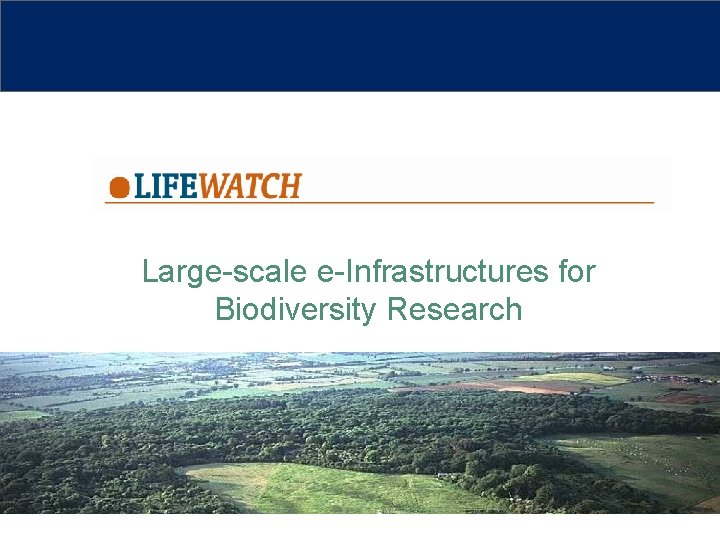 LIFEWATCH

Large-scale e-Infrastructures for Biodiversity Research